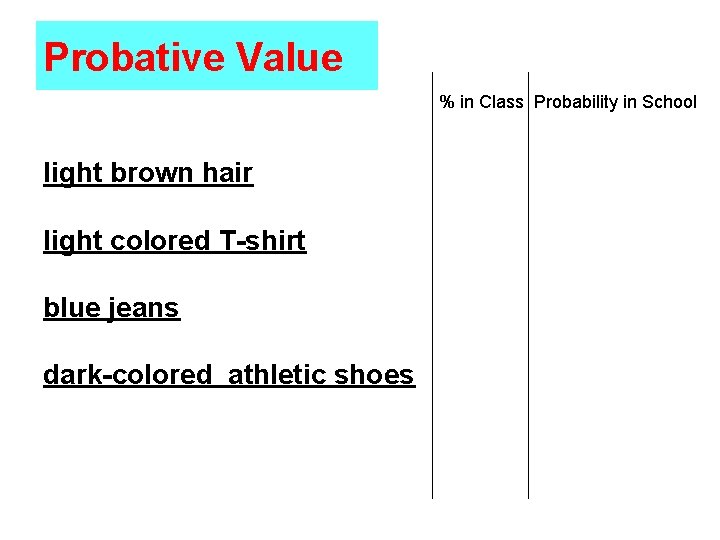 Probative Value

| | % in Class | Probability in School |
|---|---|---|
| light brown hair | | |
| light colored T-shirt | | |
| blue jeans | | |
| dark-colored athletic shoes | | |